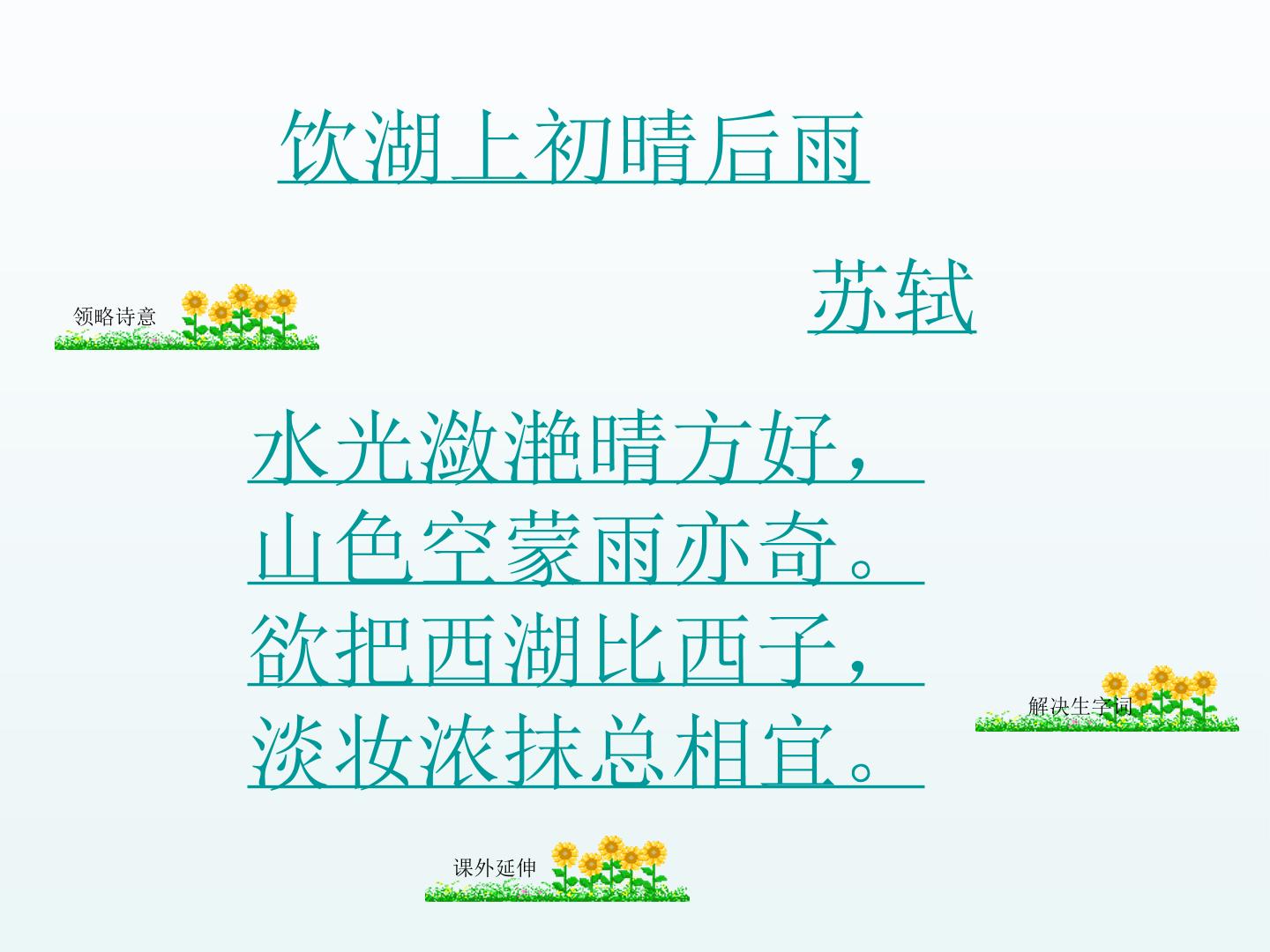 饮湖上初晴后雨

苏轼

领略诗意

水光潋滟晴方好，
山色空蒙雨亦奇。
欲把西湖比西子，
淡妆浓抹总相宜。

解决生字词

课外延伸